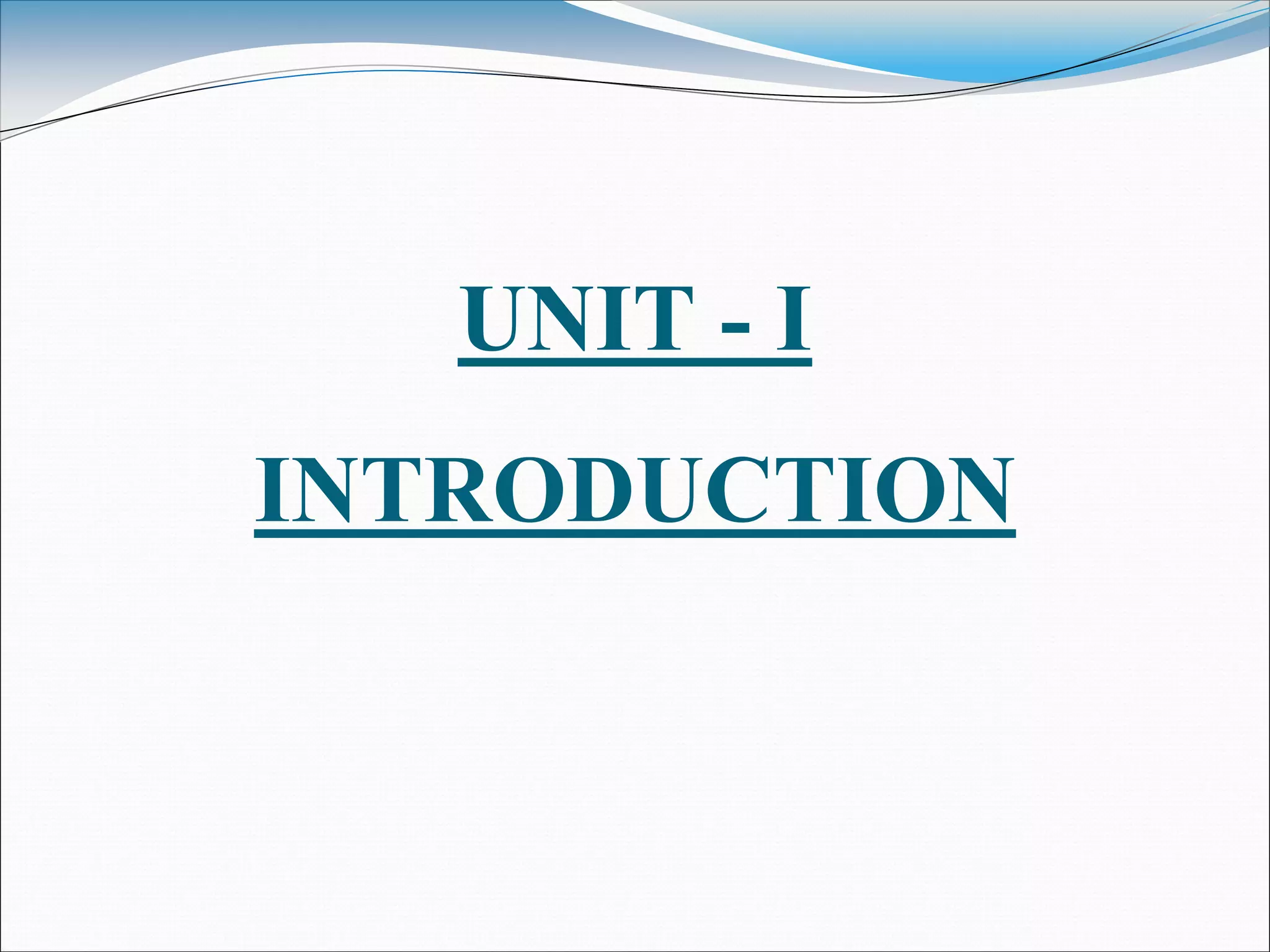 UNIT - I

INTRODUCTION